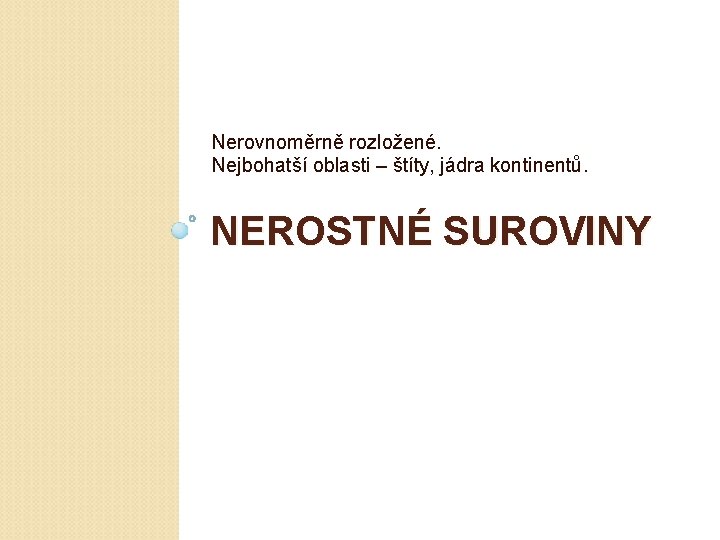 Nerovnoměrně rozložené.
Nejbohatší oblasti – štíty, jádra kontinentů.

NEROSTNÉ SUROVINY